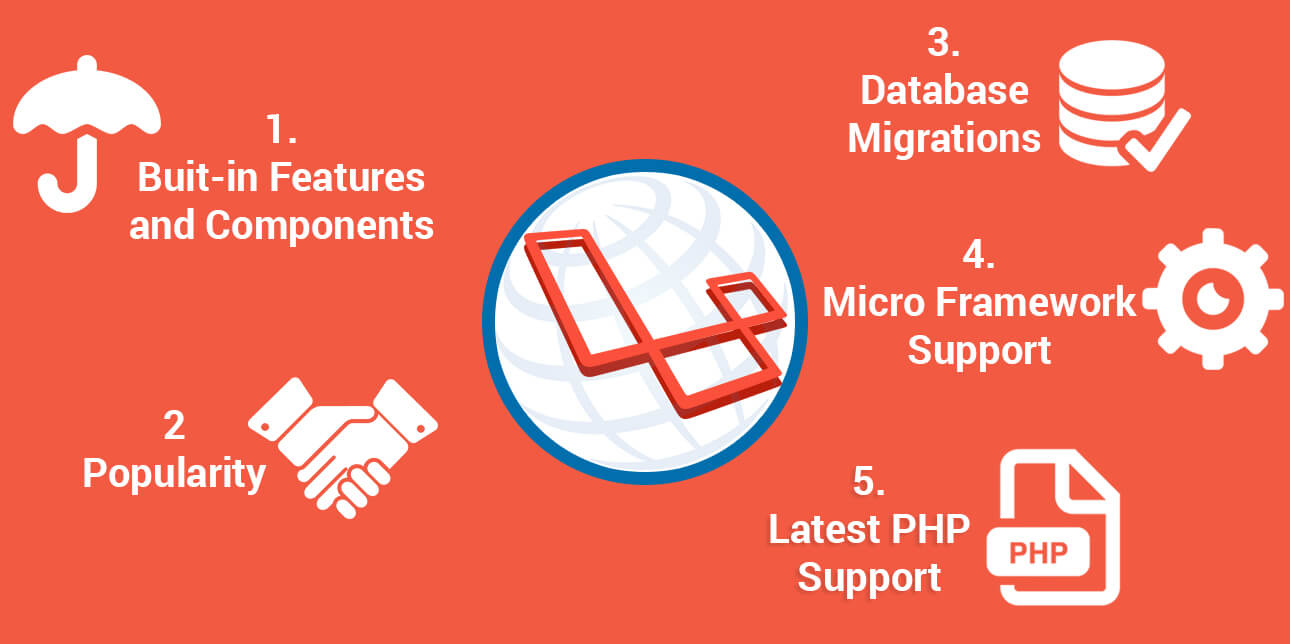 1.
Buit-in Features and Components

2
Popularity

3.
Database Migrations

4.
Micro Framework Support

5.
Latest PHP Support

PHP